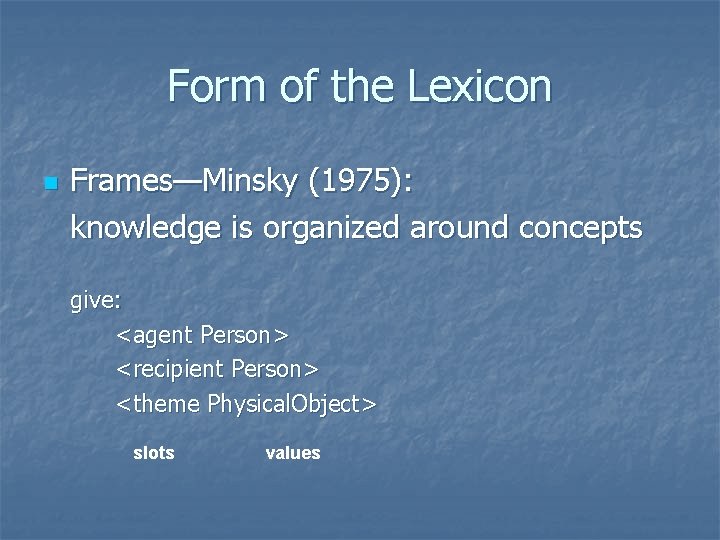 Form of the Lexicon

Frames—Minsky (1975):
knowledge is organized around concepts

give:
<agent Person>
<recipient Person>
<theme PhysicalObject>

slots values